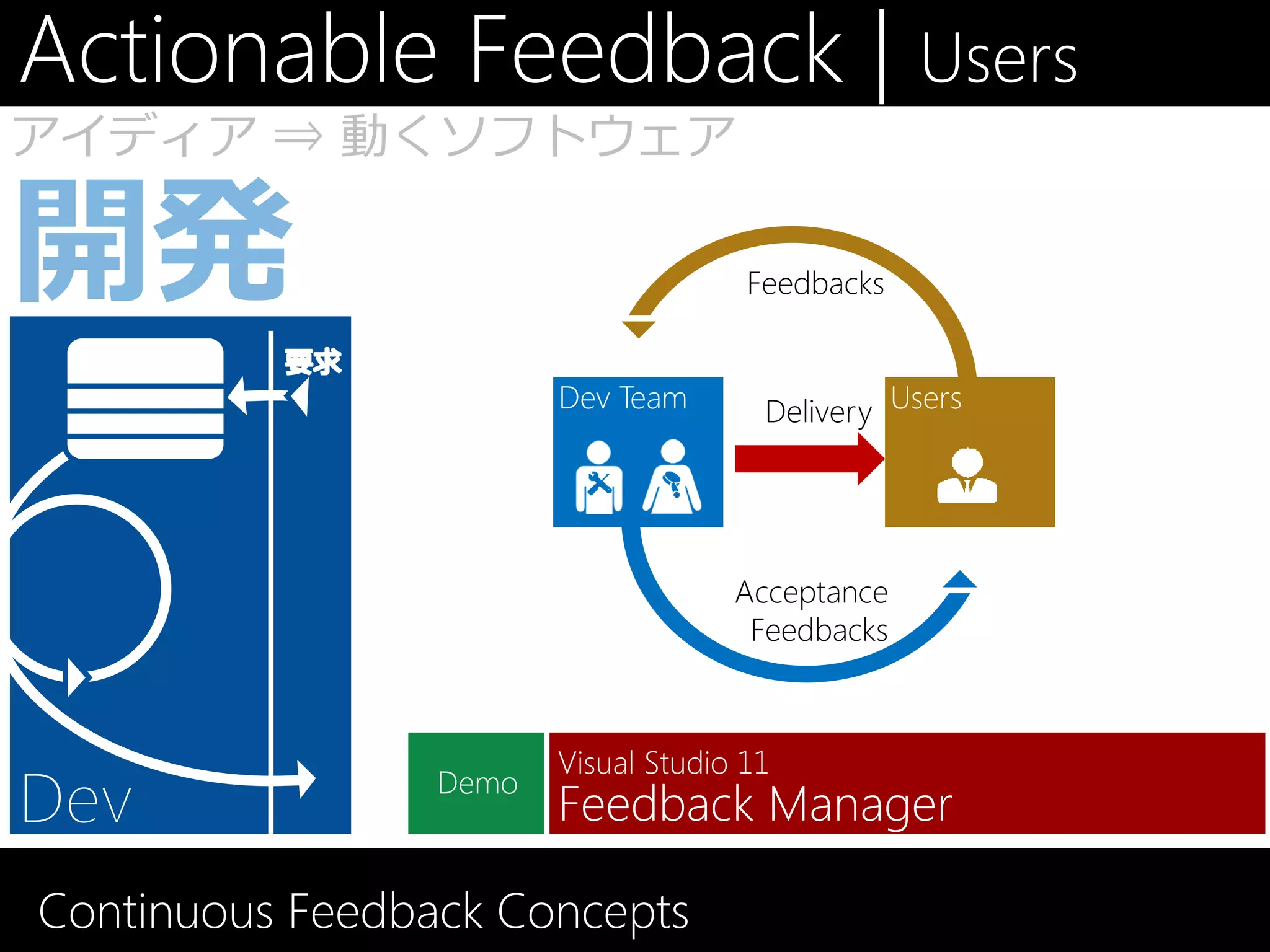 Actionable Feedback | Users

アイディア ⇒ 動くソフトウェア

開発

要求

Dev

Feedbacks

Dev Team

Delivery

Users

Acceptance Feedbacks

Demo

Visual Studio 11
Feedback Manager

Continuous Feedback Concepts